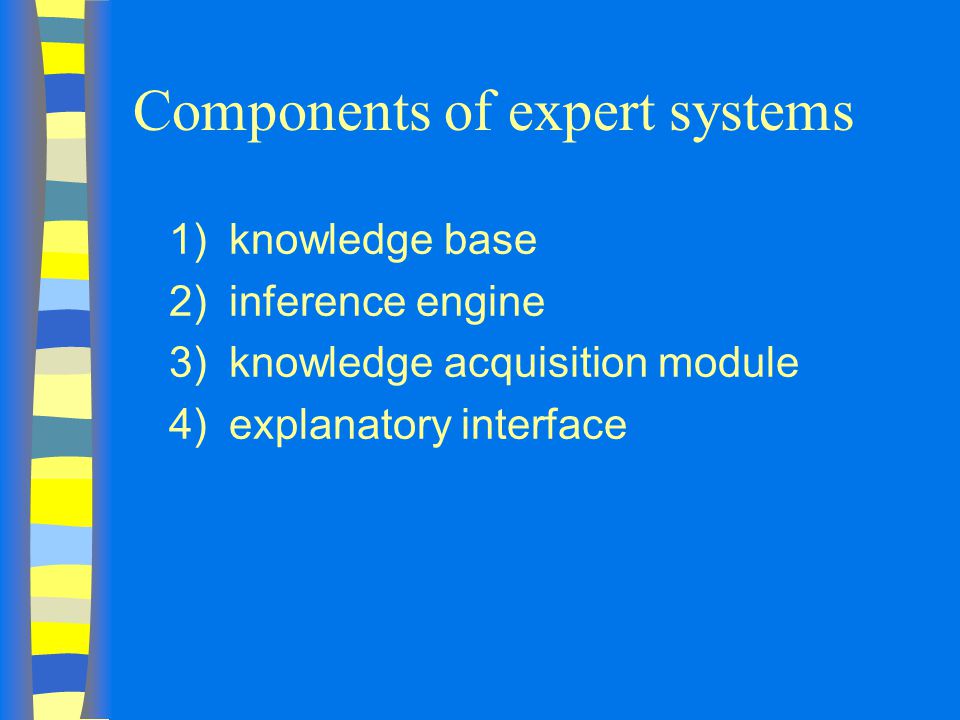 Components of expert systems

1) knowledge base
2) inference engine
3) knowledge acquisition module
4) explanatory interface